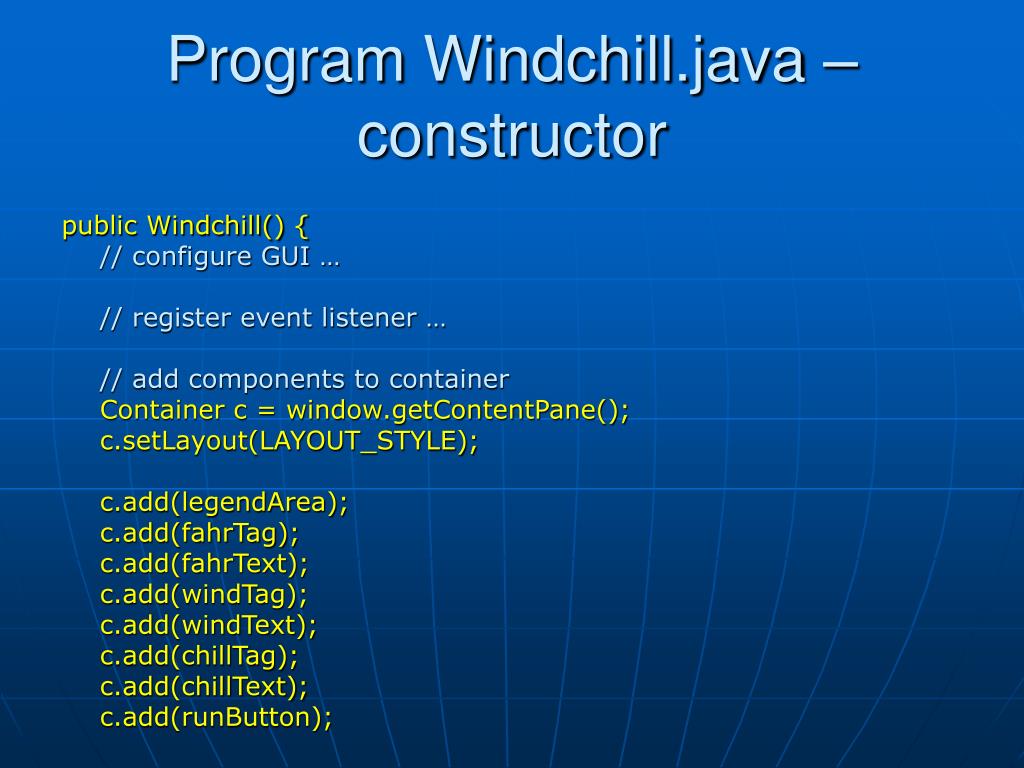 Program Windchill.java – constructor

public Windchill() {
// configure GUI …

// register event listener …

// add components to container
Container c = window.getContentPane();
c.setLayout(LAYOUT_STYLE);

c.add(legendArea);
c.add(fahrTag);
c.add(fahrText);
c.add(windTag);
c.add(windText);
c.add(chillTag);
c.add(chillText);
c.add(runButton);